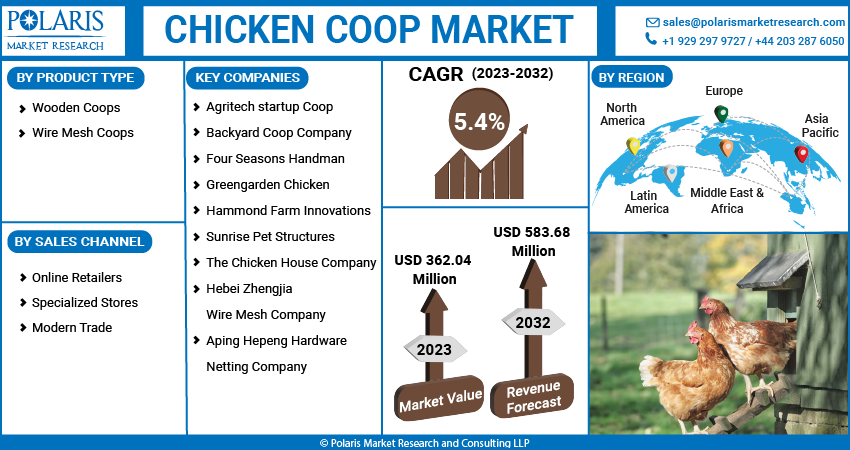 POLARIS
MARKET RESEARCH

CHICKEN COOP MARKET

sales@polarismarketresearch.com
+1 929 297 9727 / +44 203 287 6050

BY PRODUCT TYPE
Wooden Coops
Wire Mesh Coops

BY SALES CHANNEL
Online Retailers
Specialized Stores
Modern Trade

KEY COMPANIES
Agritech startup Coop
Backyard Coop Company
Four Seasons Handman
Greengarden Chicken
Hammond Farm Innovations
Sunrise Pet Structures
The Chicken House Company
Hebei Zhengjia Wire Mesh Company
Aping Hepeng Hardware Netting Company

CAGR (2023-2032)
5.4%

USD 362.04 Million
2023
Market Value

USD 583.68 Million
2032
Revenue Forecast

BY REGION
North America
Europe
Asia Pacific
Latin America
Middle East & Africa

© Polaris Market Research and Consulting LLP